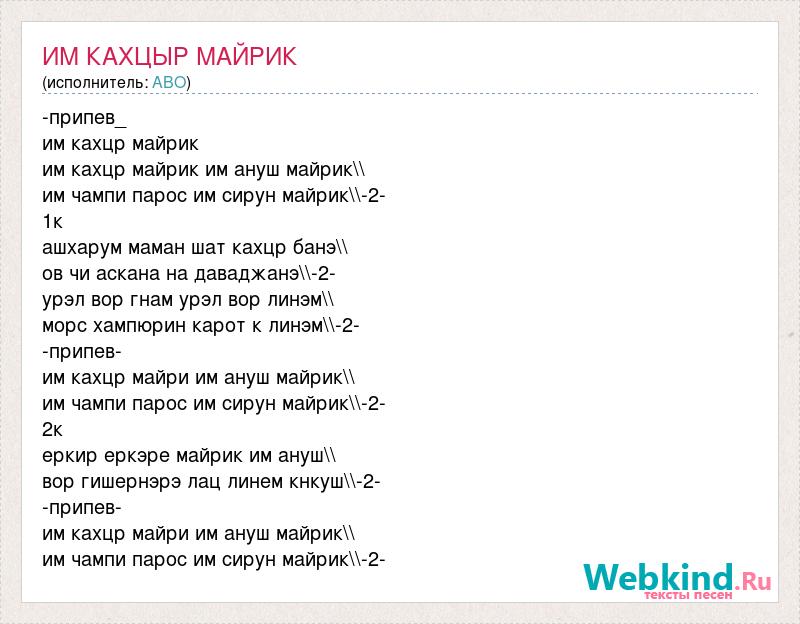 ИМ КАХЦЫР МАЙРИК
(исполнитель: АВО)

-припев_
им кахцр майрик
им кахцр майрик им ануш майрик\\
им чампи парос им сирун майрик\\-2-
1к
ашхарум маман шат кахцр банэ\\
ов чи аскана на даваджанэ\\-2-
урэл вор гнам урэл вор линэм\\
морс хампюрин карот к линэм\\-2-
-припев-
им кахцр майри им ануш майрик\\
им чампи парос им сирун майрик\\-2-
2к
еркир еркэре майрик им ануш\\
вор гишернэрэ лац линем кнкуш\\-2-
-припев-
им кахцр майри им ануш майрик\\
им чампи парос им сирун майрик\\-2-

Webkind.Ru
тексты песен